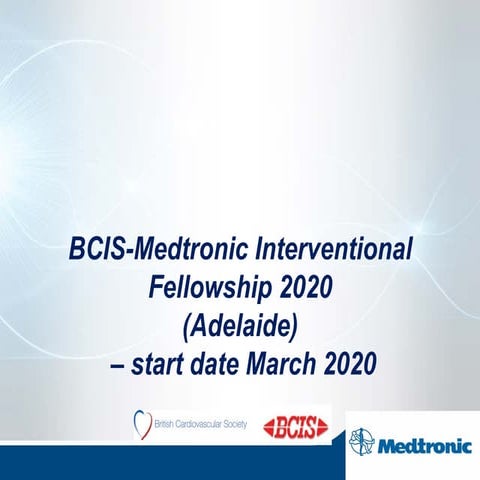 BCIS-Medtronic Interventional Fellowship 2020 (Adelaide) – start date March 2020

British Cardiovascular Society

BCIS

Medtronic